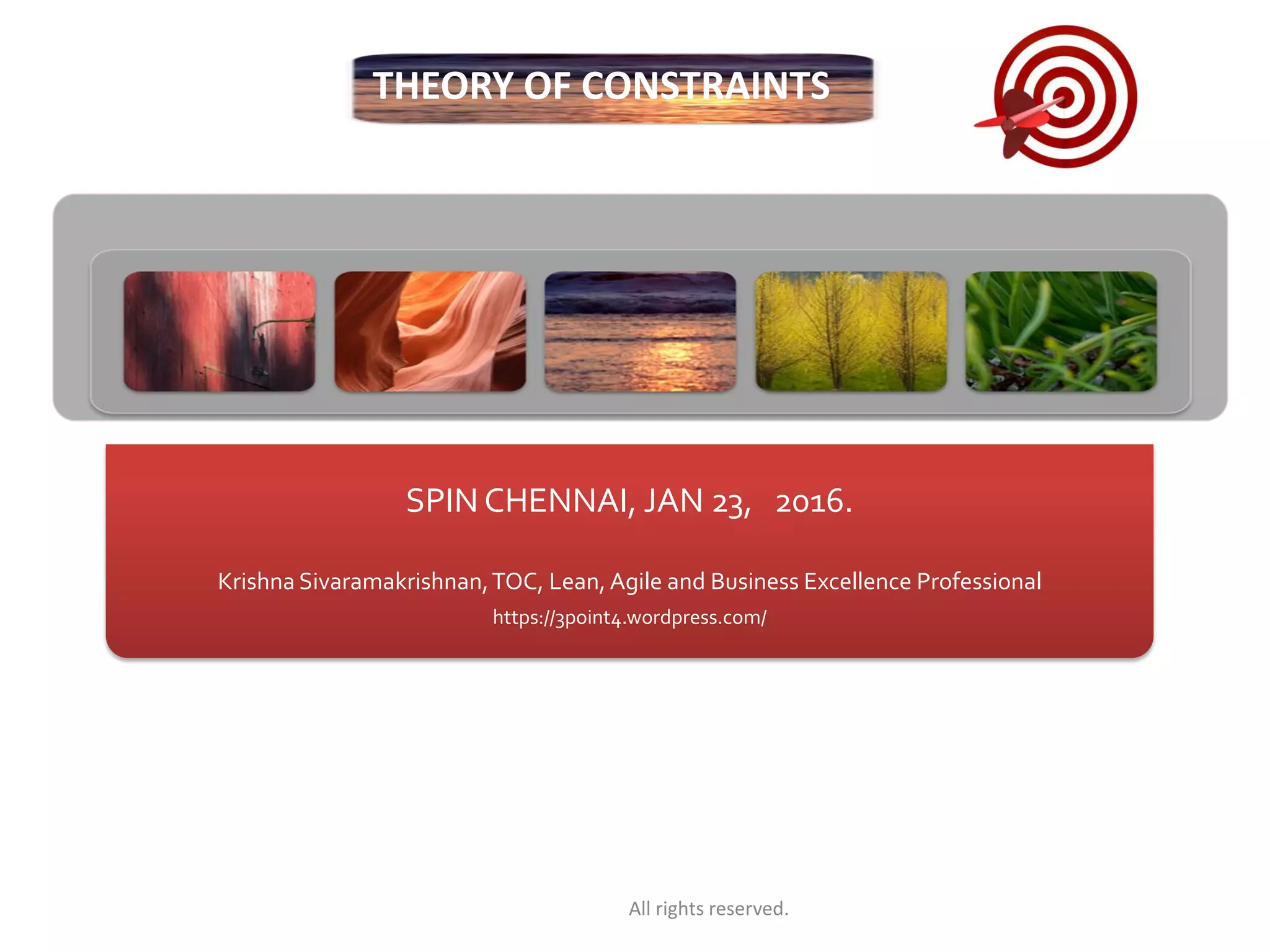 THEORY OF CONSTRAINTS

SPIN CHENNAI, JAN 23, 2016.

Krishna Sivaramakrishnan, TOC, Lean, Agile and Business Excellence Professional
https://3point4.wordpress.com/

All rights reserved.